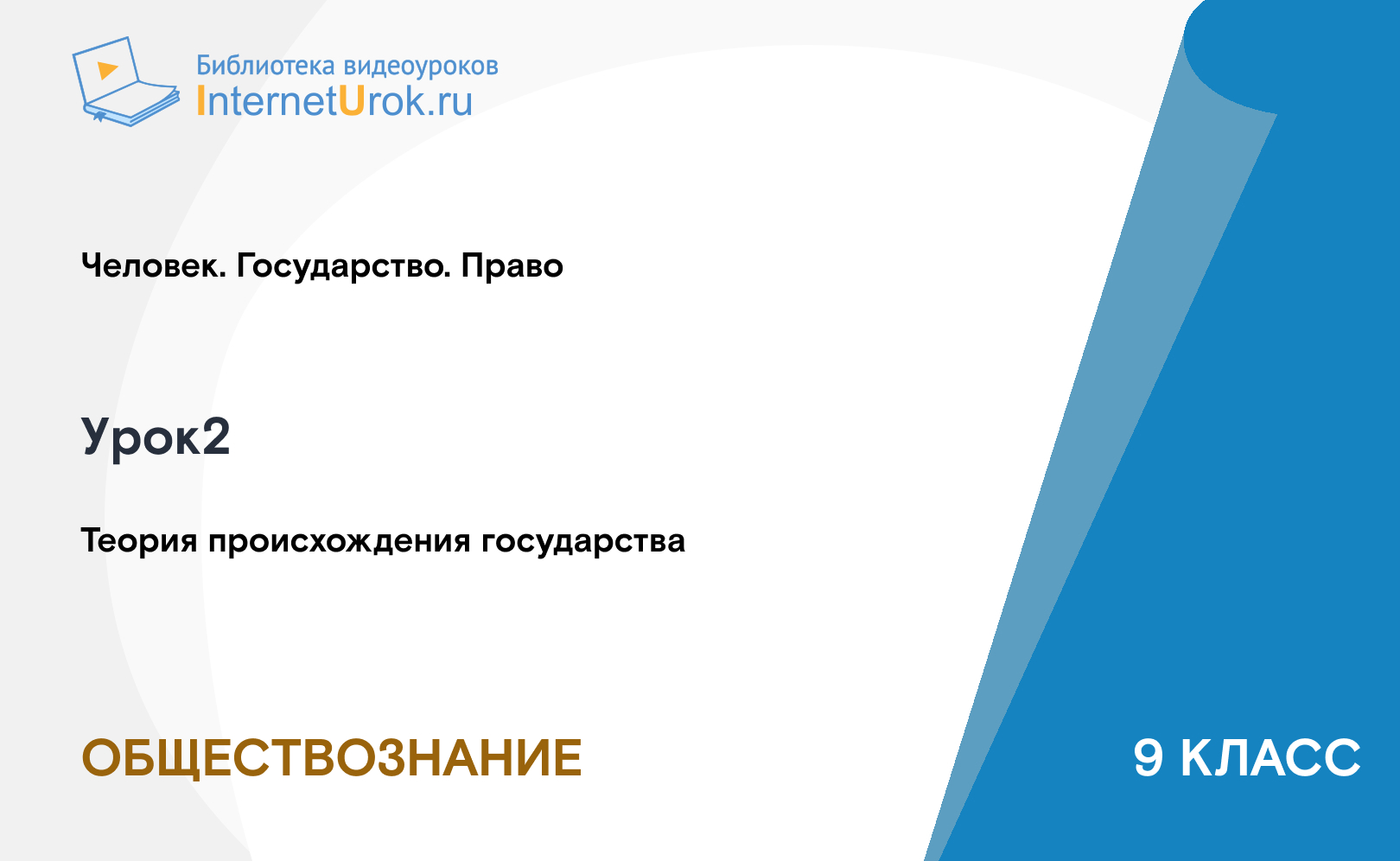 Библиотека видеоуроков
InternetUrok.ru

Человек. Государство. Право

Урок2

Теория происхождения государства

ОБЩЕСТВОЗНАНИЕ

9 КЛАСС